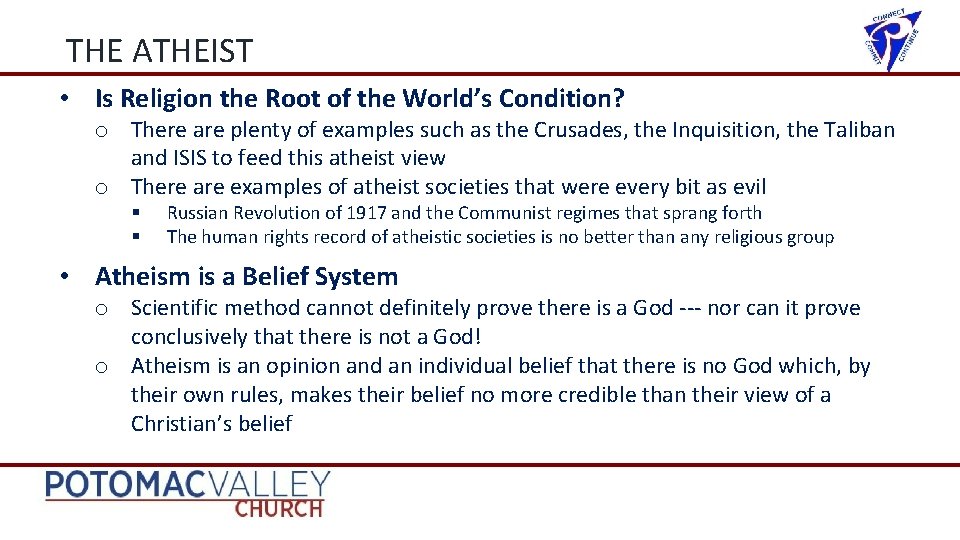 THE ATHEIST

CONNECT COMMIT CONTINUE

• Is Religion the Root of the World's Condition?

o There are plenty of examples such as the Crusades, the Inquisition, the Taliban and ISIS to feed this atheist view

o There are examples of atheist societies that were every bit as evil

▪ Russian Revolution of 1917 and the Communist regimes that sprang forth

▪ The human rights record of atheistic societies is no better than any religious group

• Atheism is a Belief System

o Scientific method cannot definitely prove there is a God --- nor can it prove conclusively that there is not a God!

o Atheism is an opinion and an individual belief that there is no God which, by their own rules, makes their belief no more credible than their view of a Christian's belief

POTOMACVALLEY CHURCH